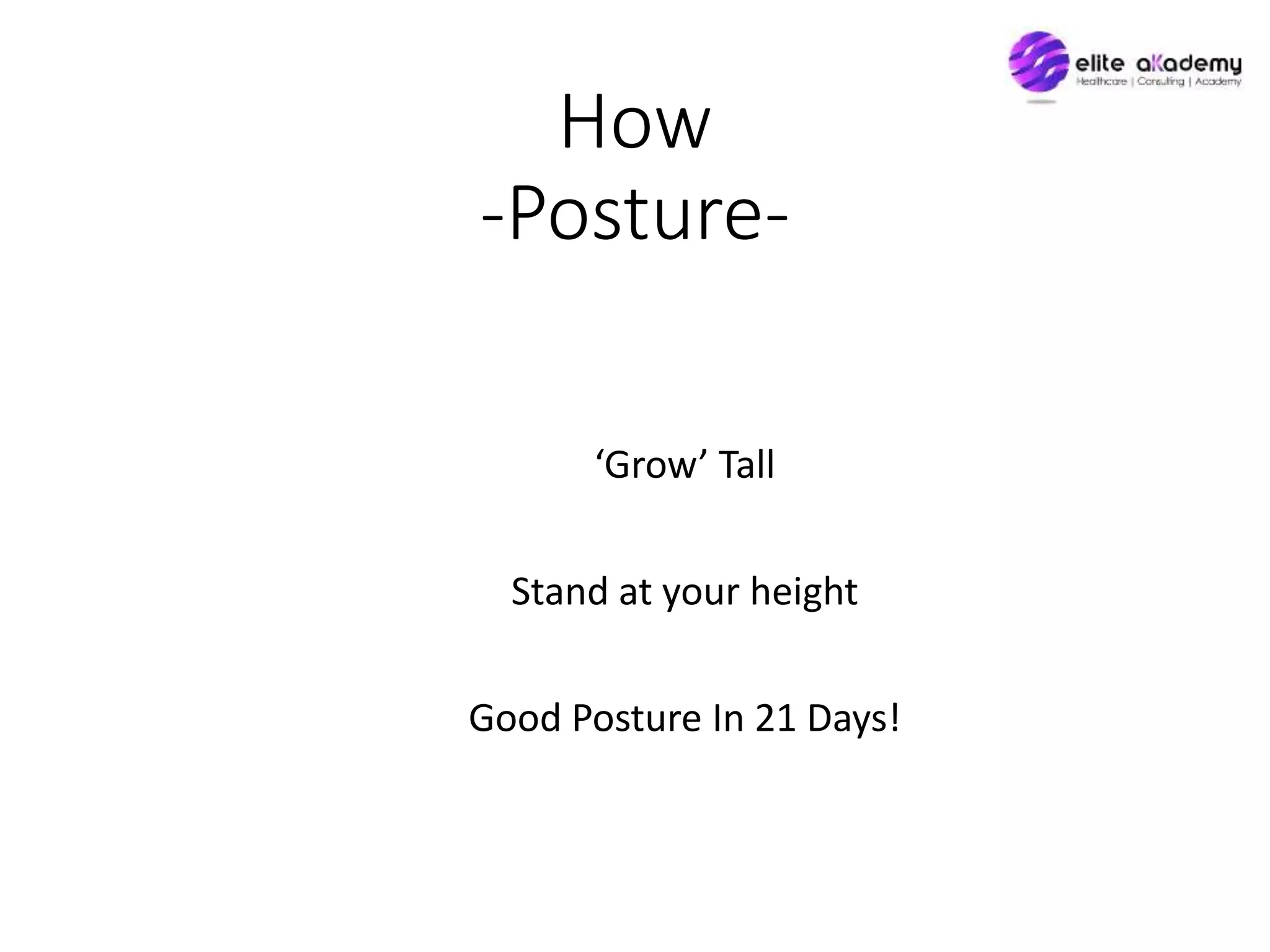 elite aKademy
Healthcare | Consulting | Academy

How
-Posture-

‘Grow’ Tall

Stand at your height

Good Posture In 21 Days!